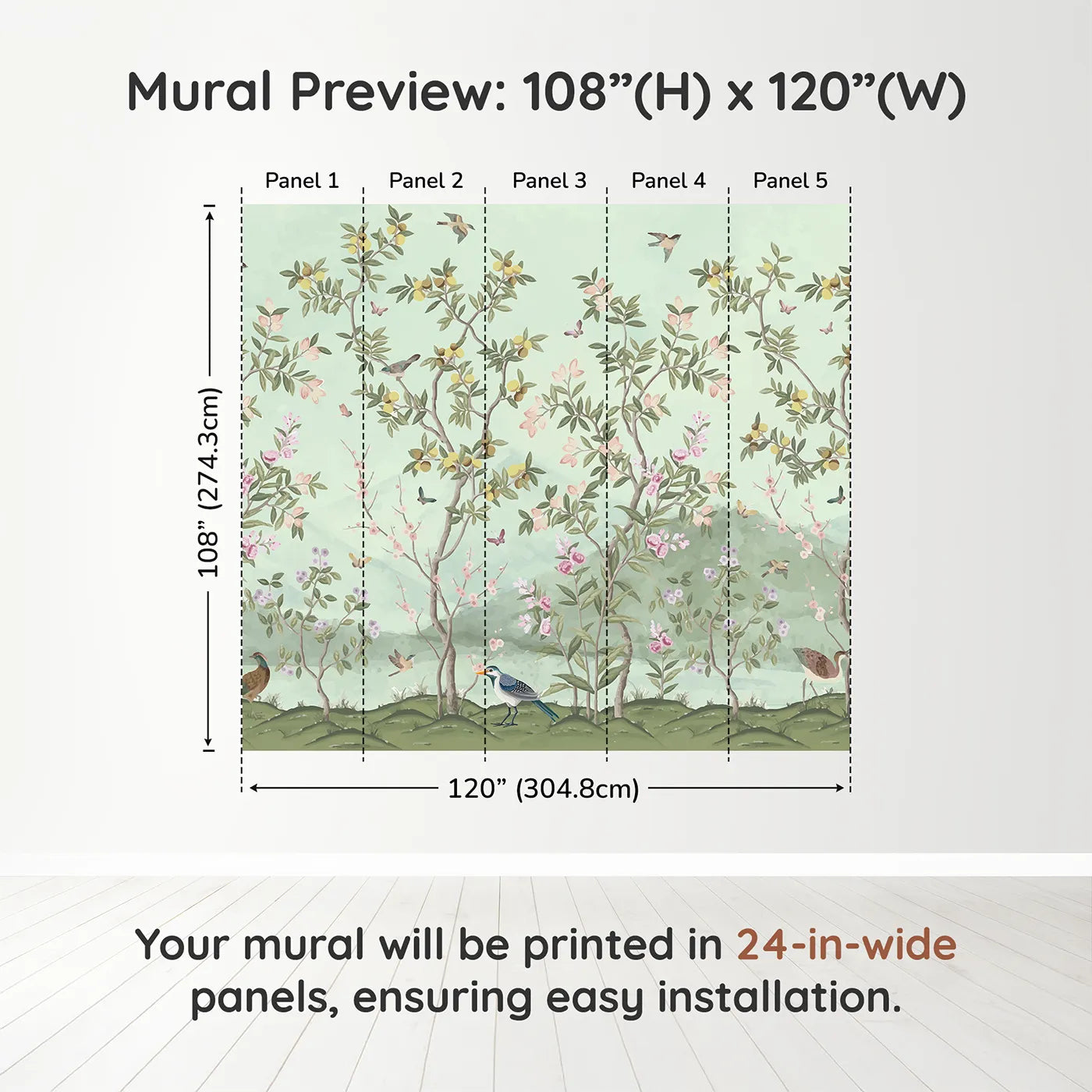 Mural Preview: 108”(H) x 120”(W)

Panel 1
Panel 2
Panel 3
Panel 4
Panel 5

108” (274.3cm)

120” (304.8cm)

Your mural will be printed in 24-in-wide panels, ensuring easy installation.